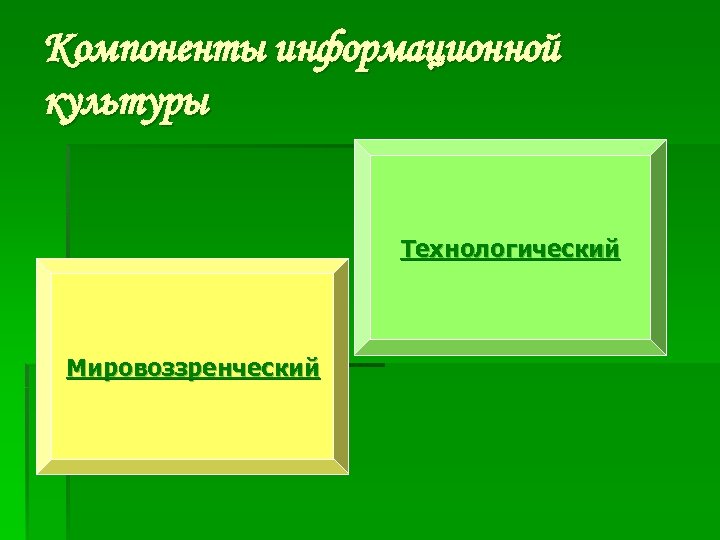 Компоненты информационной культуры

Технологический

Мировоззренческий